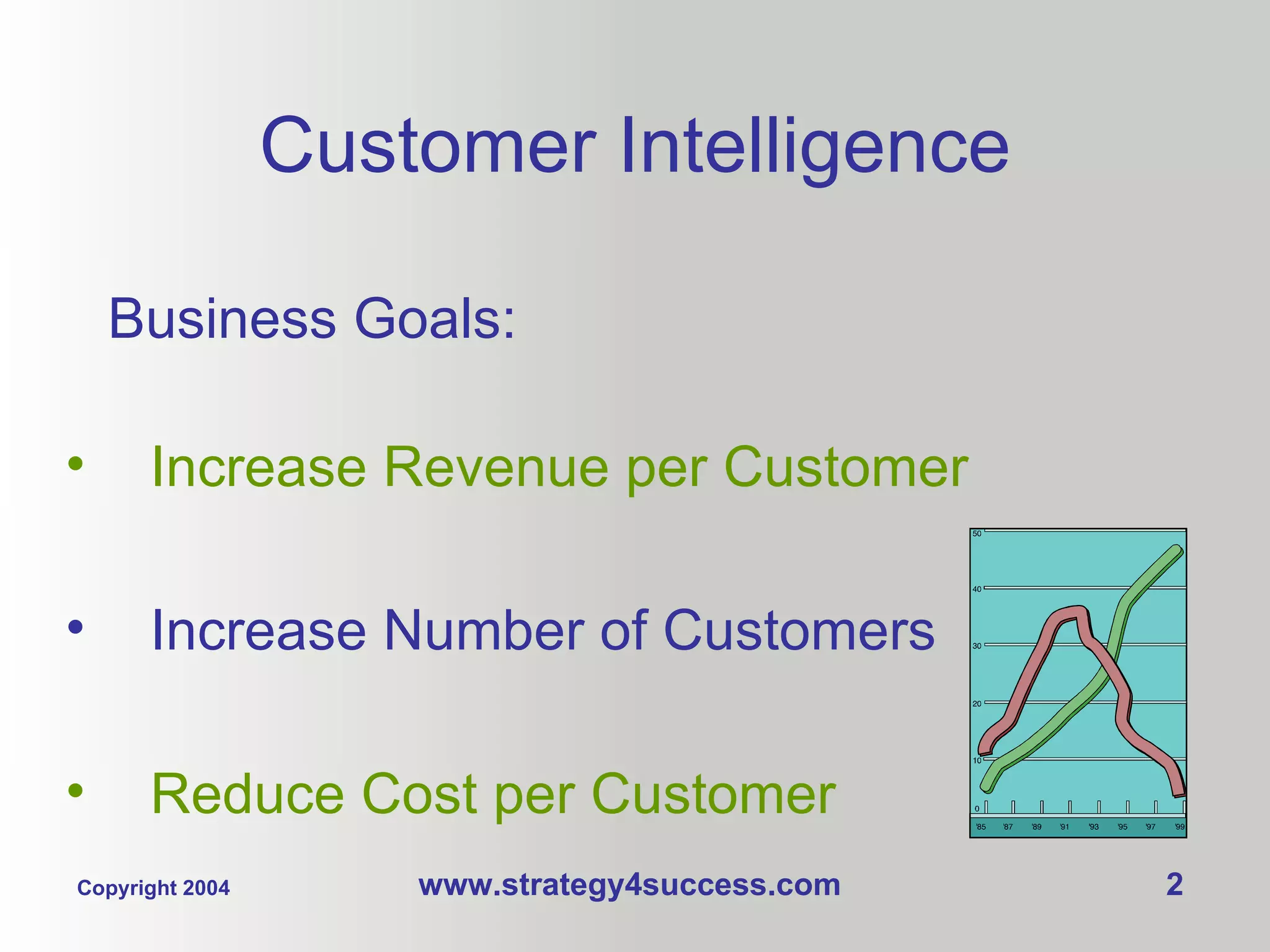 Customer Intelligence

Business Goals:

• Increase Revenue per Customer

• Increase Number of Customers

• Reduce Cost per Customer

50
40
30
20
10
0
'85 '87 '89 '91 '93 '95 '97 '99

Copyright 2004 www.strategy4success.com 2